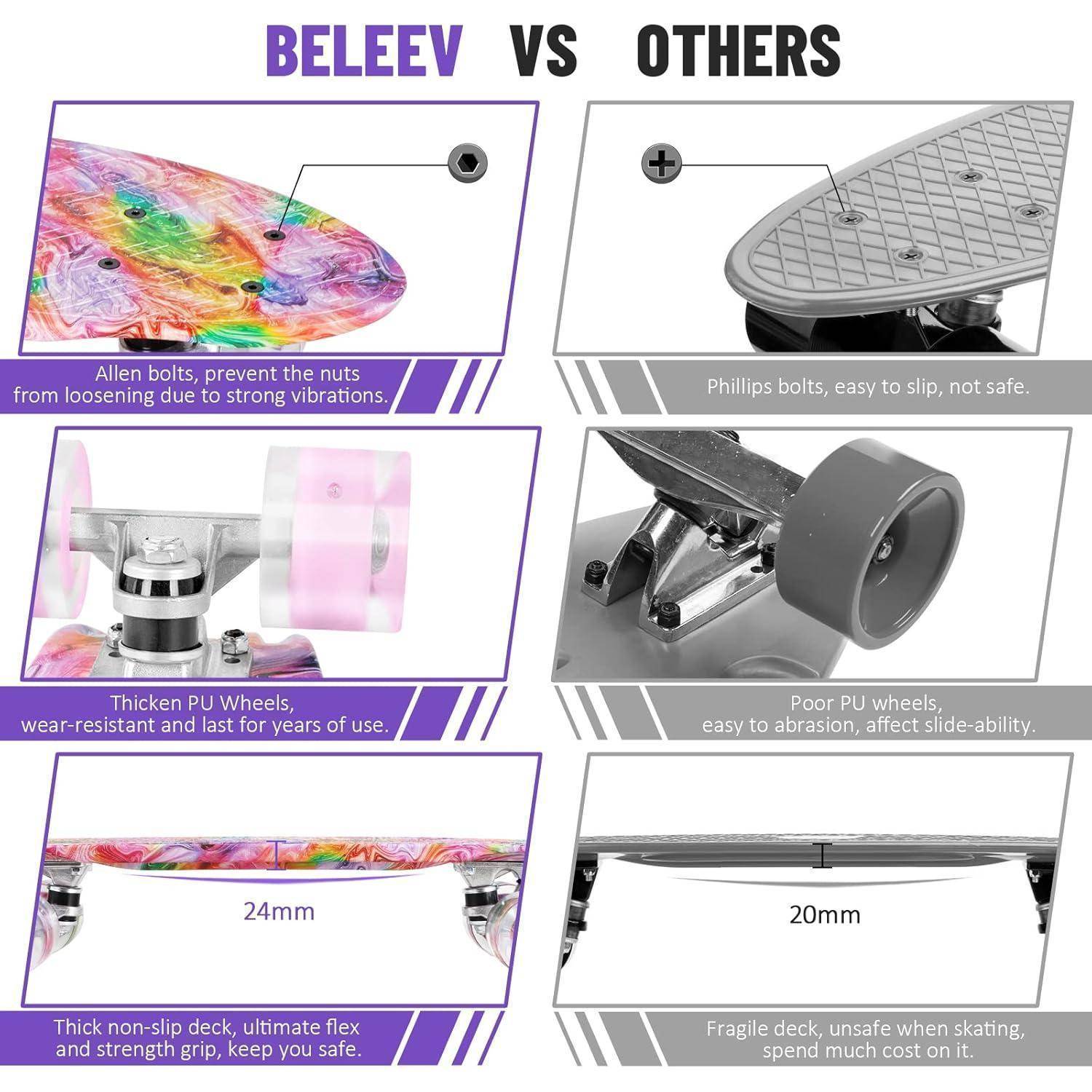 BELEEV VS OTHERS

Allen bolts, prevent the nuts from loosening due to strong vibrations.

Thicken PU Wheels, wear-resistant and last for years of use.

24mm

Thick non-slip deck, ultimate flex and strength grip, keep you safe.

Phillips bolts, easy to slip, not safe.

Poor PU wheels, easy to abrasion, affect slide-ability.

20mm

Fragile deck, unsafe when skating, spend much cost on it.